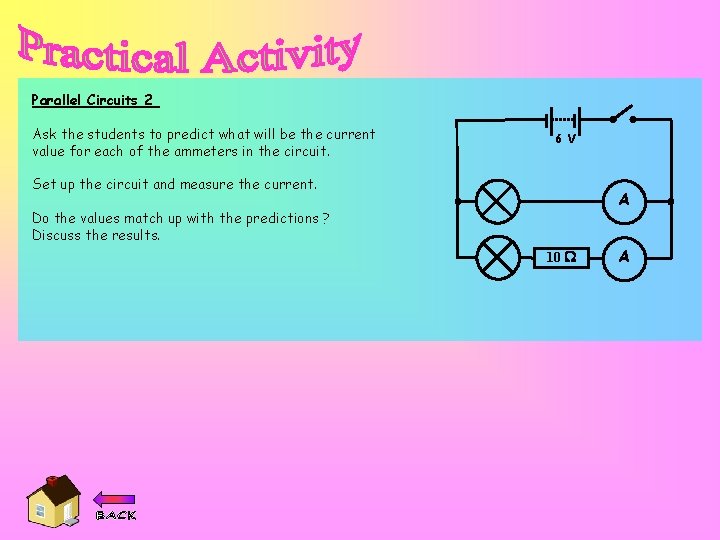 Practical Activity

Parallel Circuits 2

Ask the students to predict what will be the current value for each of the ammeters in the circuit.

Set up the circuit and measure the current.

Do the values match up with the predictions ? Discuss the results.

6 V

A

10 Ω

A

BACK